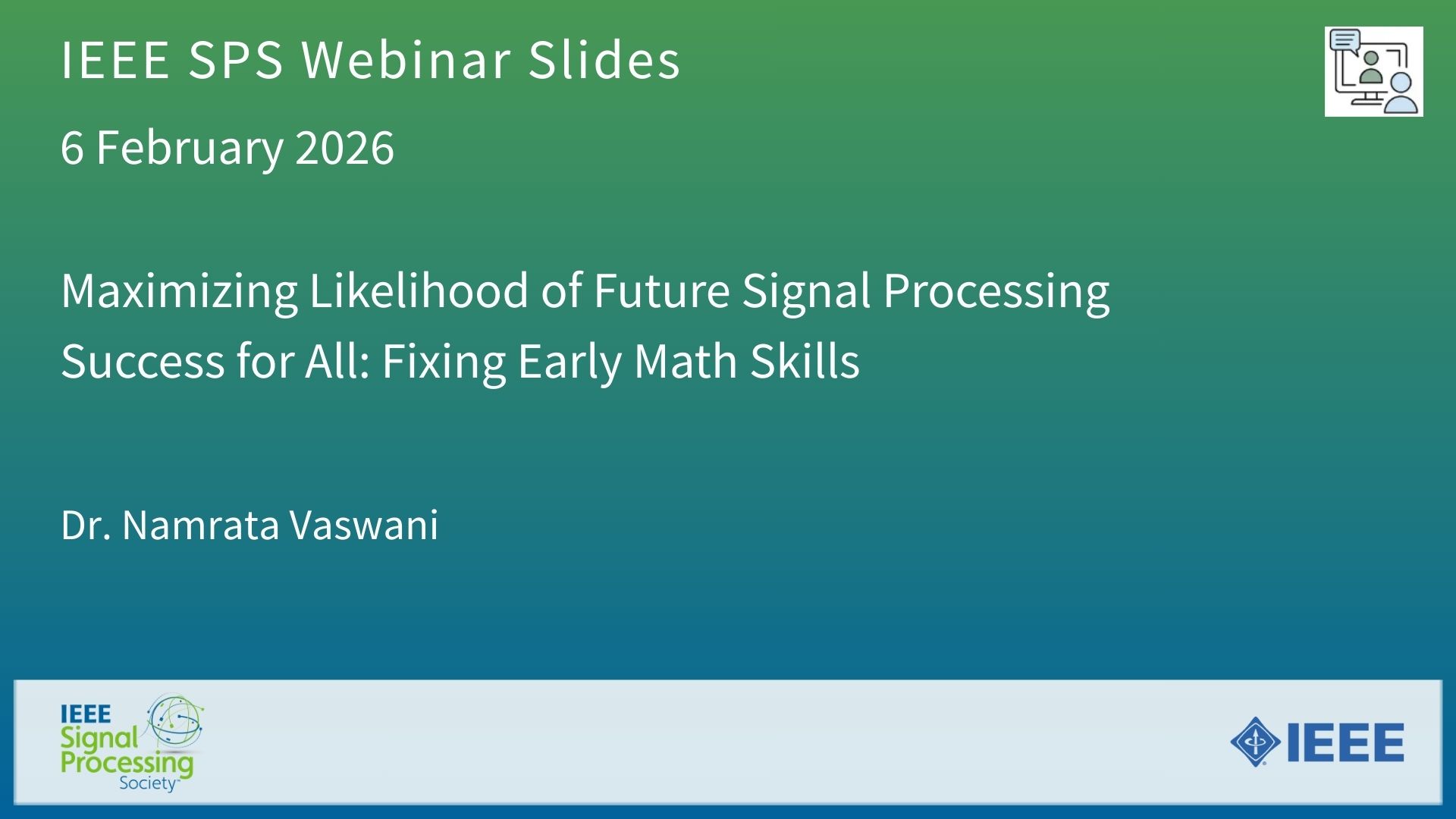 IEEE SPS Webinar Slides

6 February 2026

Maximizing Likelihood of Future Signal Processing Success for All: Fixing Early Math Skills

Dr. Namrata Vaswani

IEEE Signal Processing Society

IEEE